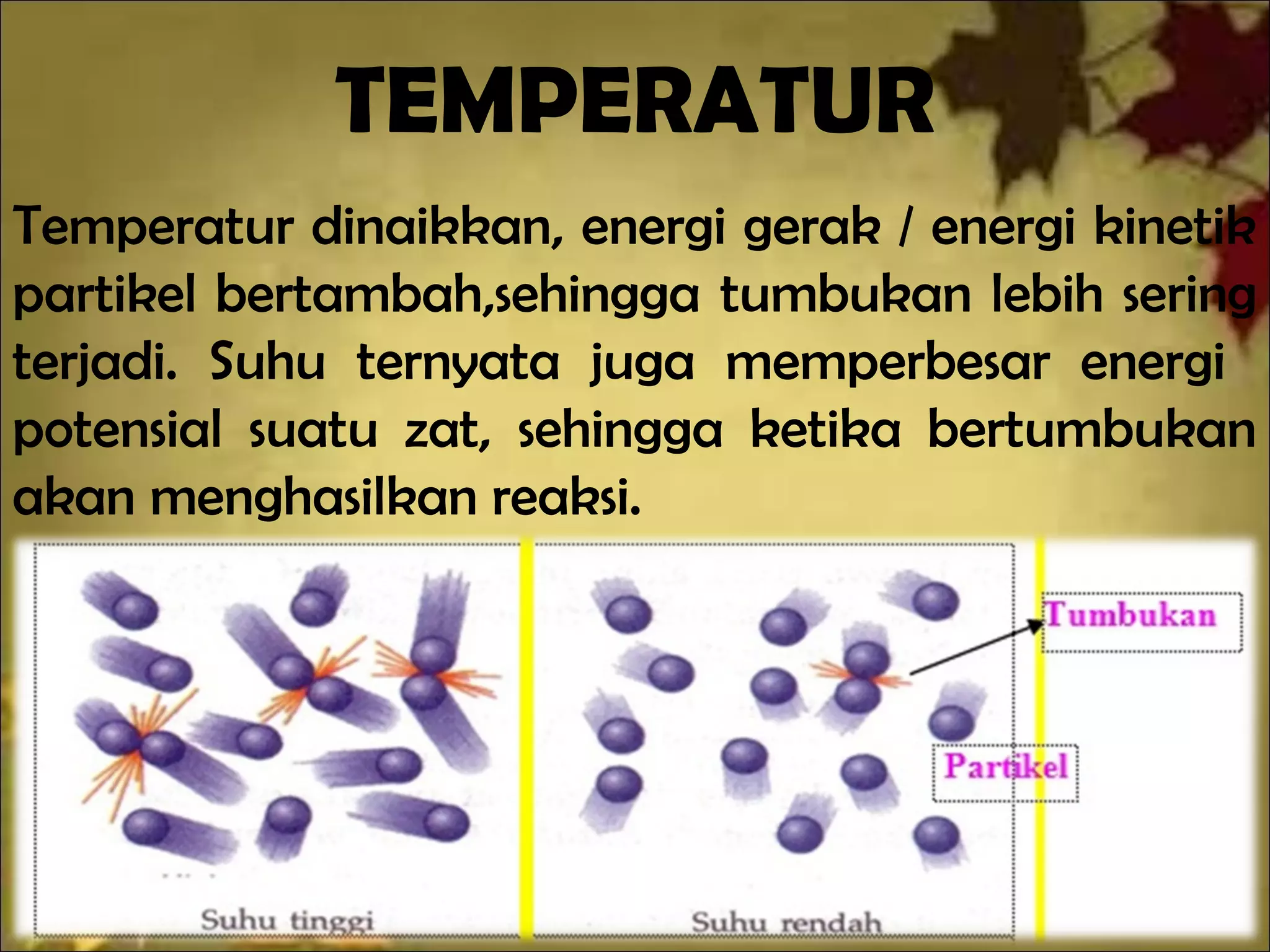 TEMPERATUR

Temperatur dinaikkan, energi gerak / energi kinetik partikel bertambah,sehingga tumbukan lebih sering terjadi. Suhu ternyata juga memperbesar energi potensial suatu zat, sehingga ketika bertumbukan akan menghasilkan reaksi.

Tumbukan

Partikel

Suhu tinggi

Suhu rendah